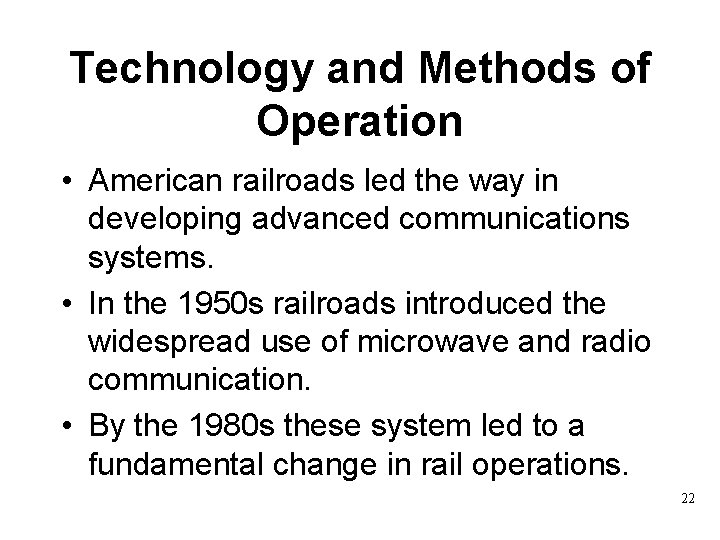 Technology and Methods of Operation

• American railroads led the way in developing advanced communications systems.
• In the 1950s railroads introduced the widespread use of microwave and radio communication.
• By the 1980s these system led to a fundamental change in rail operations.

22